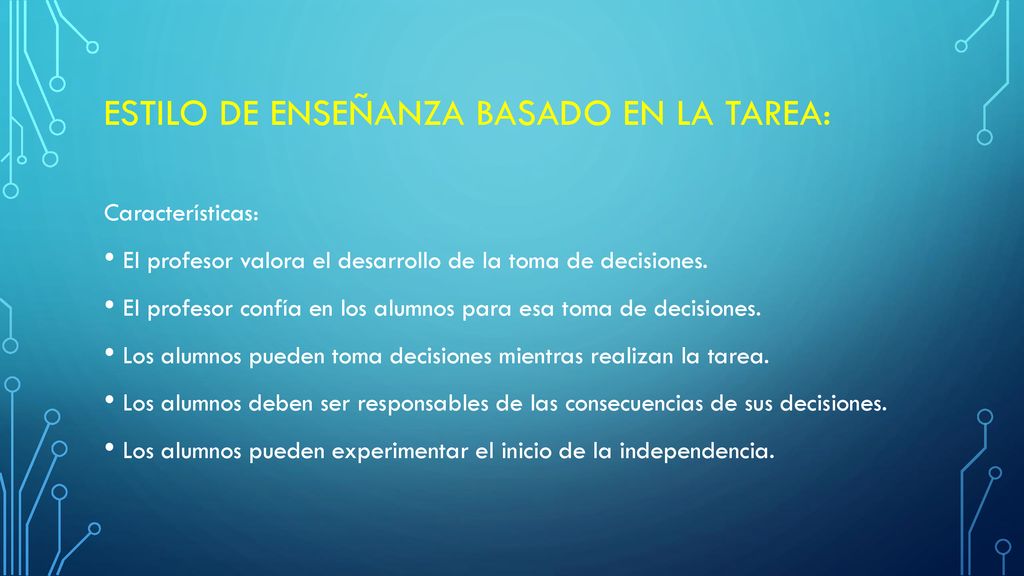 ESTILO DE ENSEÑANZA BASADO EN LA TAREA:

Características:

• El profesor valora el desarrollo de la toma de decisiones.

• El profesor confía en los alumnos para esa toma de decisiones.

• Los alumnos pueden toma decisiones mientras realizan la tarea.

• Los alumnos deben ser responsables de las consecuencias de sus decisiones.

• Los alumnos pueden experimentar el inicio de la independencia.